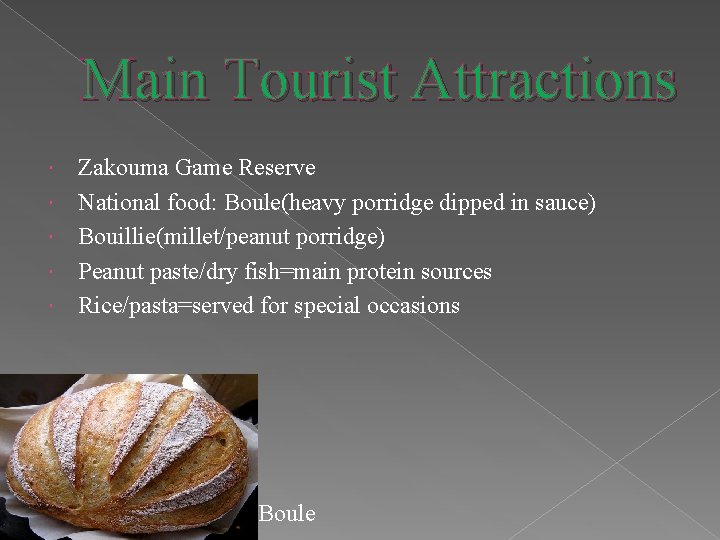 Main Tourist Attractions

Zakouma Game Reserve
National food: Boule(heavy porridge dipped in sauce)
Bouillie(millet/peanut porridge)
Peanut paste/dry fish=main protein sources
Rice/pasta=served for special occasions

Boule